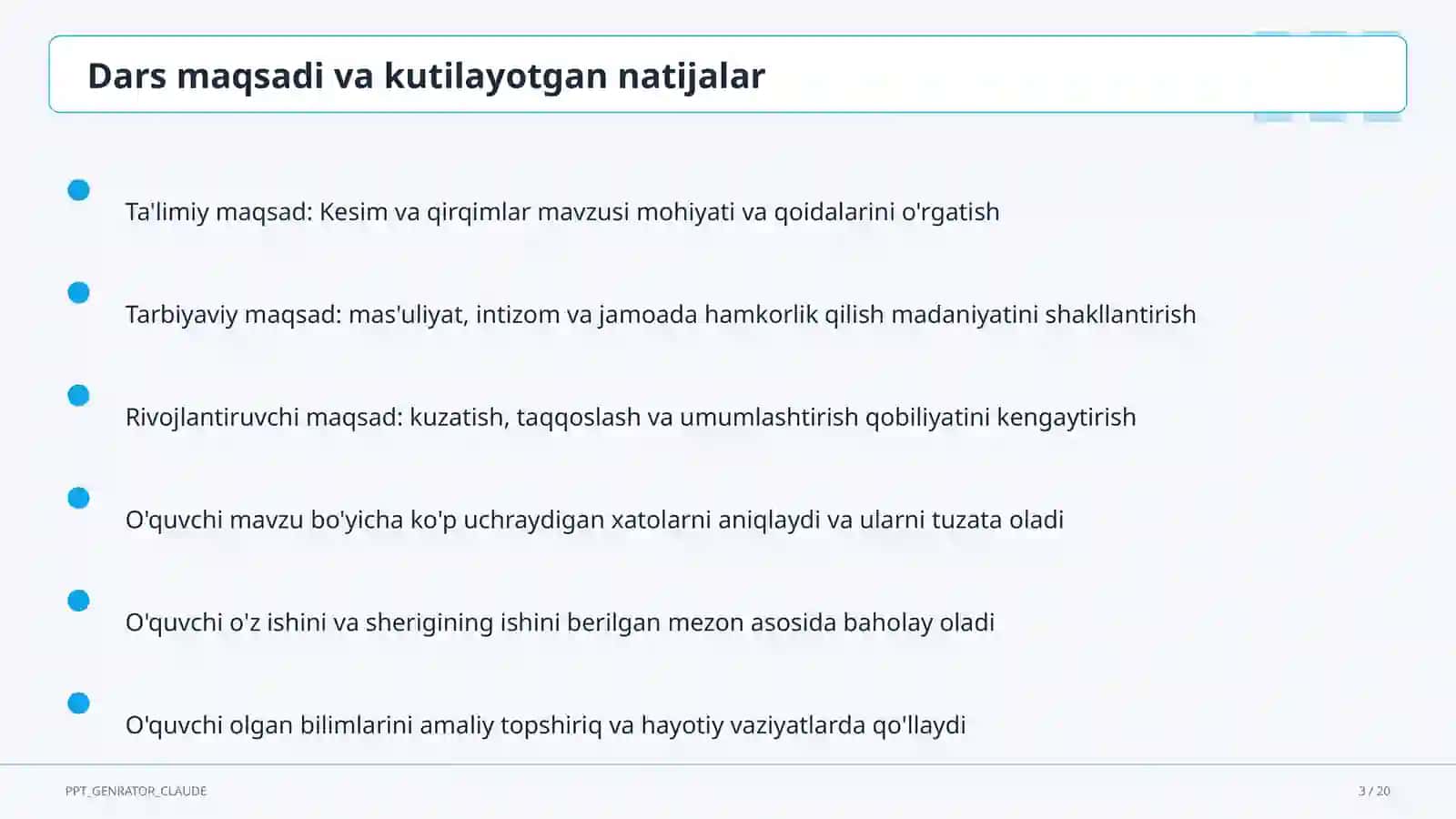 Dars maqsadi va kutilayotgan natijalar

Ta'limiy maqsad: Kesim va qirqimlar mavzusi mohiyati va qoidalarini o'rgatish

Tarbiyaviy maqsad: mas'uliyat, intizom va jamoada hamkorlik qilish madaniyatini shakllantirish

Rivojlantiruvchi maqsad: kuzatish, taqqoslash va umumlashtirish qobiliyatini kengaytirish

O'quvchi mavzu bo'yicha ko'p uchraydigan xatolarni aniqlaydi va ularni tuzata oladi

O'quvchi o'z ishini va sherigining ishini berilgan mezon asosida baholay oladi

O'quvchi olgan bilimlarini amaliy topshiriq va hayotiy vaziyatlarda qo'llaydi

PPT_GENRATOR_CLAUDE

3 / 20